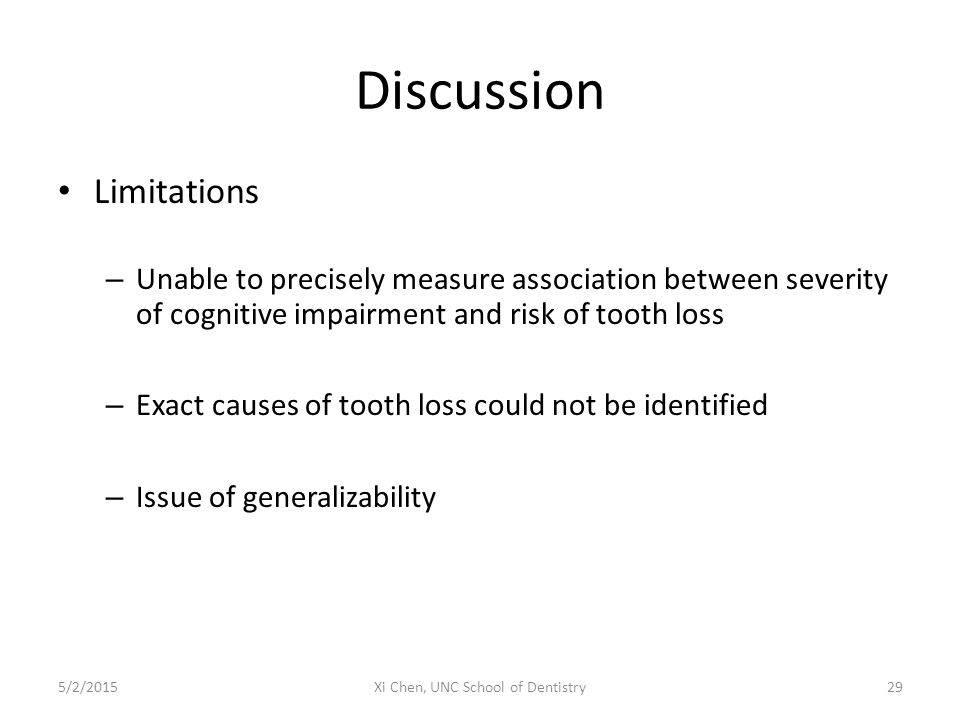 Discussion

• Limitations

– Unable to precisely measure association between severity of cognitive impairment and risk of tooth loss

– Exact causes of tooth loss could not be identified

– Issue of generalizability

5/2/2015

Xi Chen, UNC School of Dentistry

29